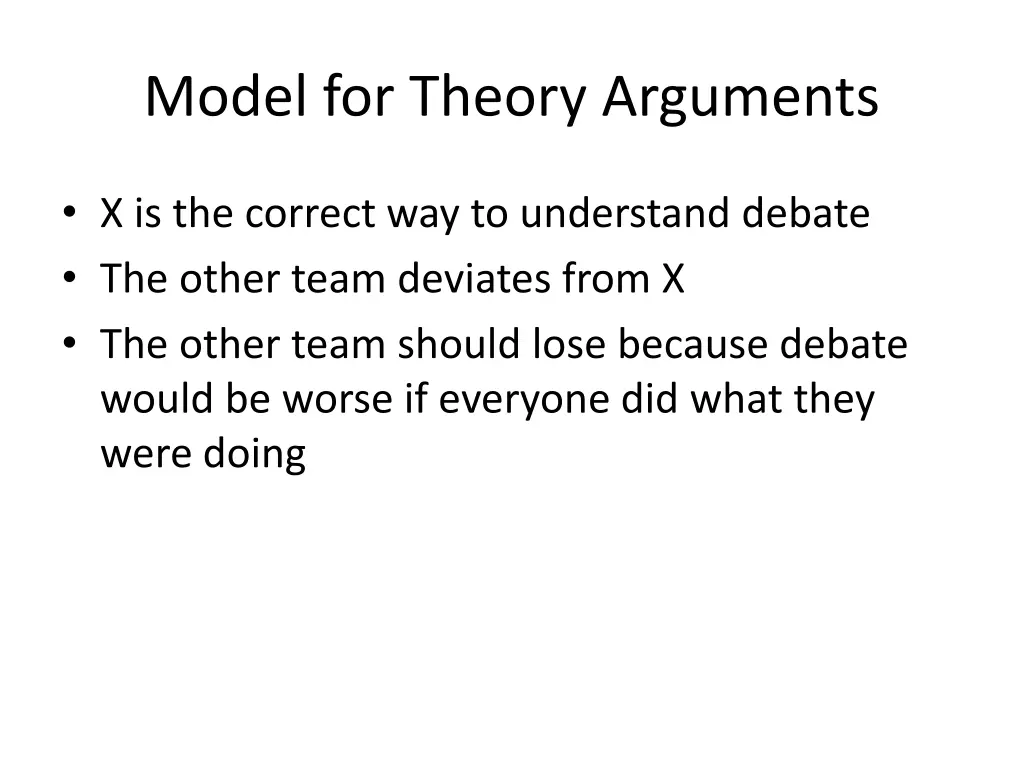 Model for Theory Arguments

• X is the correct way to understand debate
• The other team deviates from X
• The other team should lose because debate would be worse if everyone did what they were doing